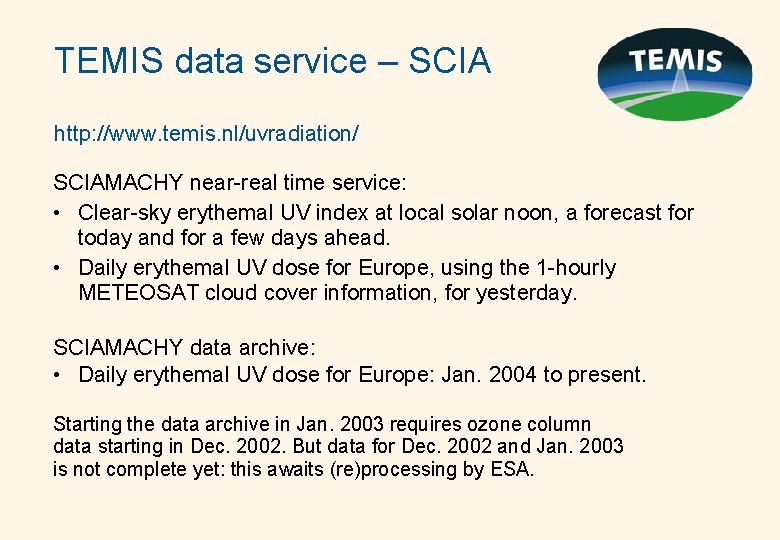 TEMIS data service – SCIA

TEMIS

http://www.temis.nl/uvradiation/

SCIAMACHY near-real time service:

• Clear-sky erythemal UV index at local solar noon, a forecast for today and for a few days ahead.
• Daily erythemal UV dose for Europe, using the 1-hourly METEOSAT cloud cover information, for yesterday.

SCIAMACHY data archive:

• Daily erythemal UV dose for Europe: Jan. 2004 to present.

Starting the data archive in Jan. 2003 requires ozone column data starting in Dec. 2002. But data for Dec. 2002 and Jan. 2003 is not complete yet: this awaits (re)processing by ESA.